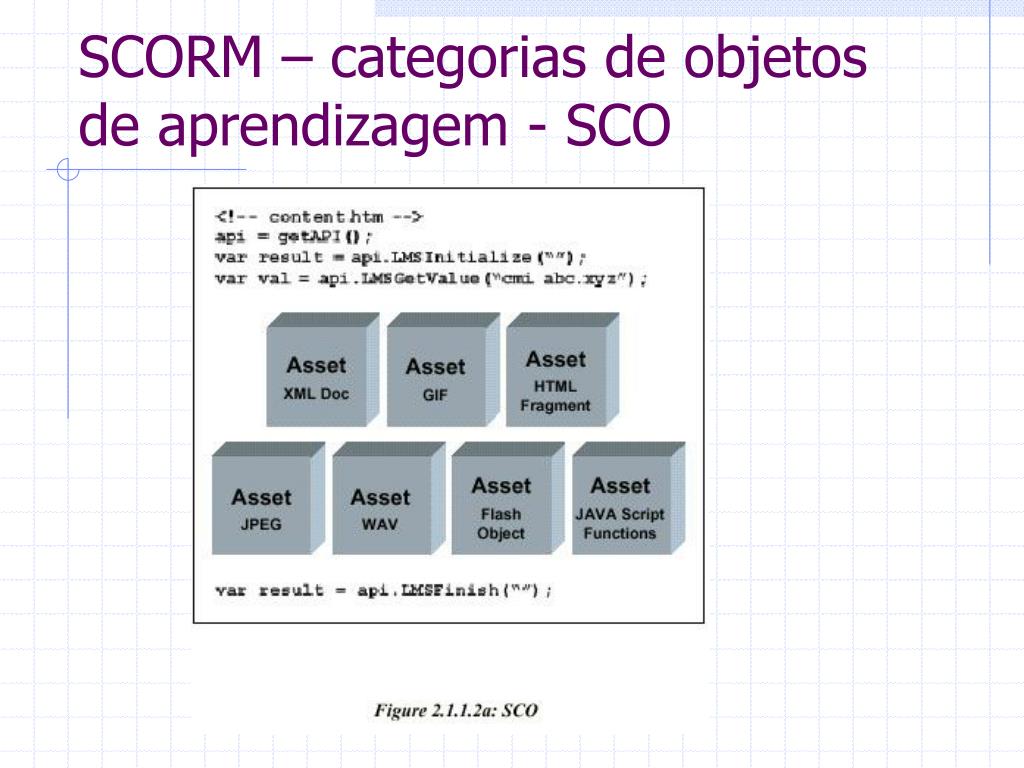 SCORM – categorias de objetos de aprendizagem - SCO

<!-- content.htm -->
api = getAPI();
var result = api.LMSInitialize("");
var val = api.LMSGetValue("cmi.abc.xyz");

Asset
XML Doc

Asset
GIF

Asset
HTML Fragment

Asset
JPEG

Asset
WAV

Asset
Flash Object

Asset
JAVA Script Functions

var result = api.LMSFinish("");

Figure 2.1.1.2a: SCO